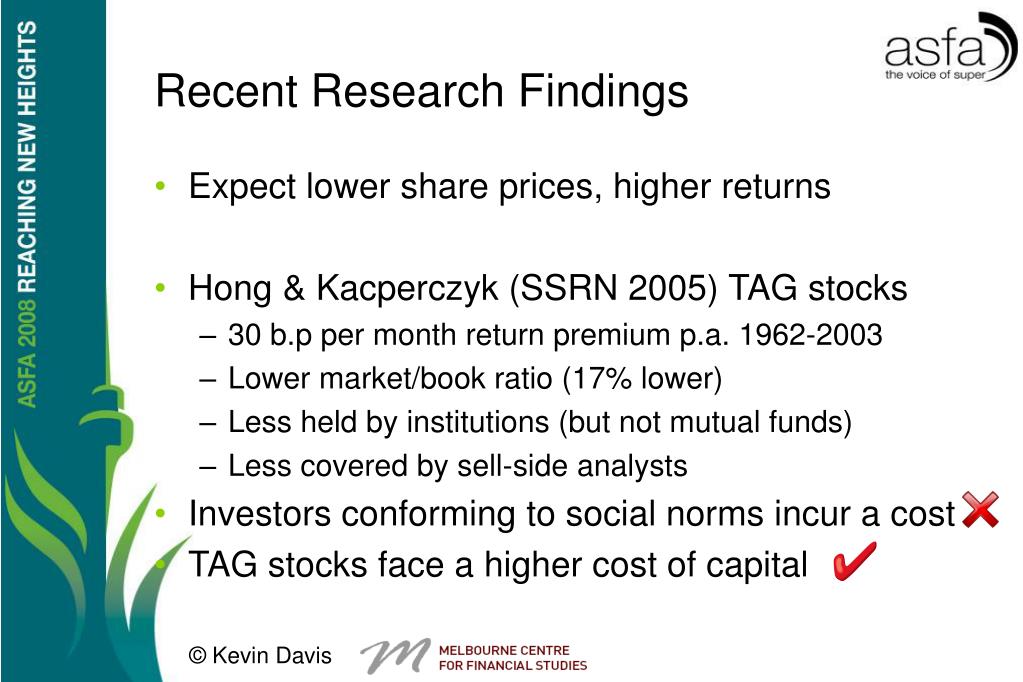 ASFA 2008 REACHING NEW HEIGHTS

asfa
the voice of super

Recent Research Findings

• Expect lower share prices, higher returns

• Hong & Kacperczyk (SSRN 2005) TAG stocks
– 30 b.p per month return premium p.a. 1962-2003
– Lower market/book ratio (17% lower)
– Less held by institutions (but not mutual funds)
– Less covered by sell-side analysts
• Investors conforming to social norms incur a cost
• TAG stocks face a higher cost of capital

© Kevin Davis

MELBOURNE CENTRE FOR FINANCIAL STUDIES